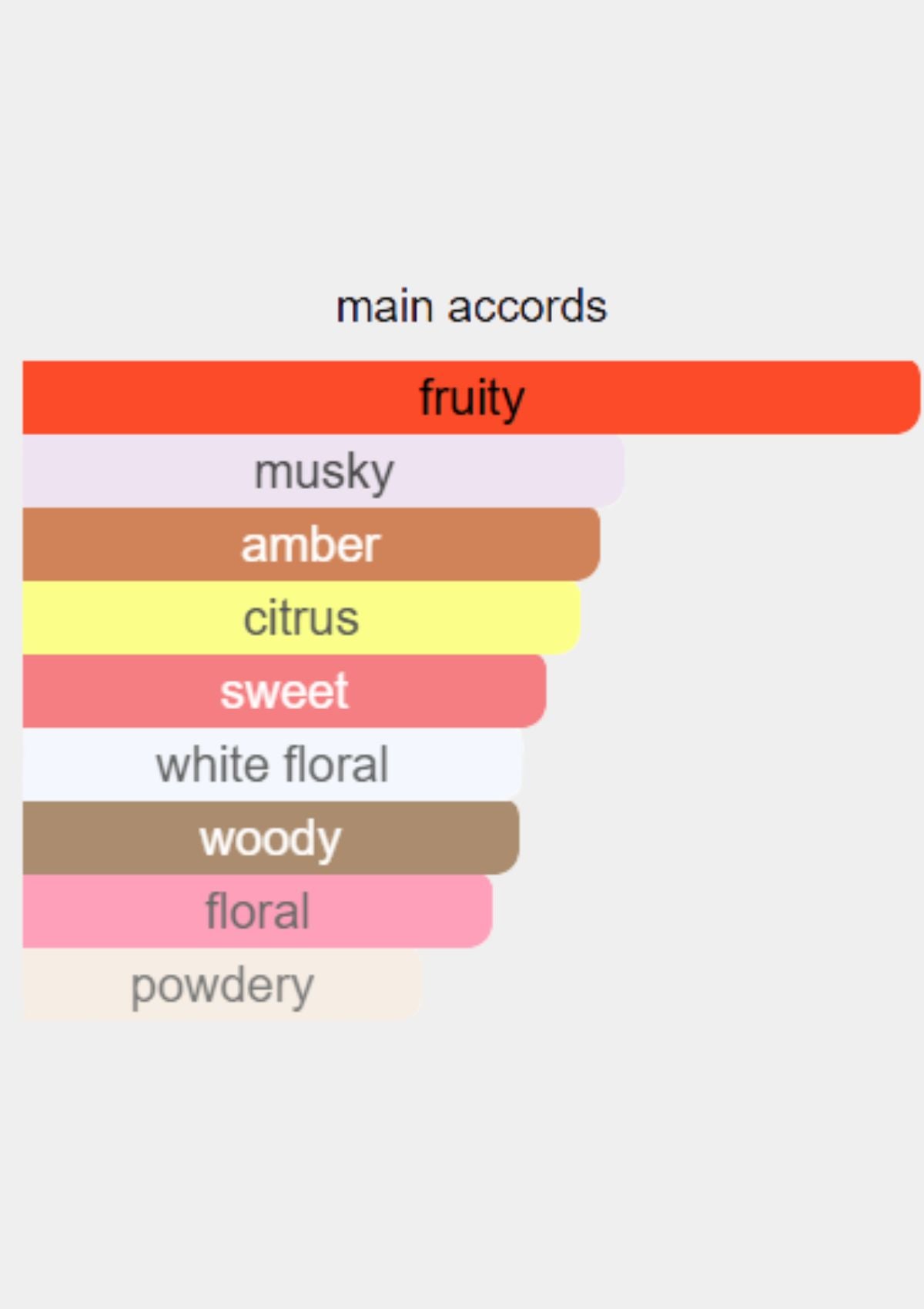 main accords

fruity

musky

amber

citrus

sweet

white floral

woody

floral

powdery